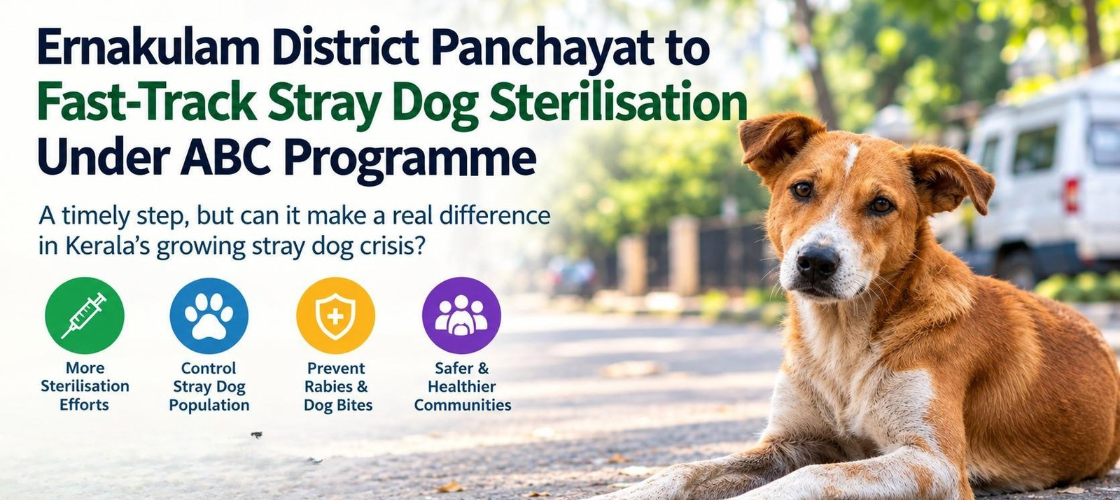 Ernakulam District Panchayat to Fast-Track Stray Dog Sterilisation Under ABC Programme

A timely step, but can it make a real difference in Kerala's growing stray dog crisis?

More
Sterilisation
Efforts

Control
Stray Dog
Population

Prevent
Rabies &
Dog Bites

Safer &
Healthier
Communities